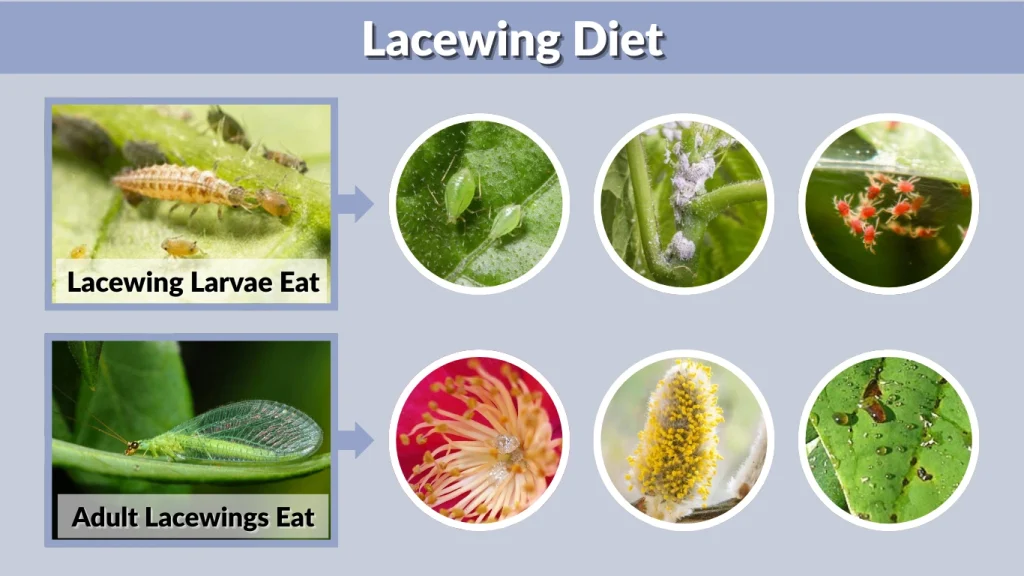 Lacewing Diet

Lacewing Larvae Eat

Adult Lacewings Eat